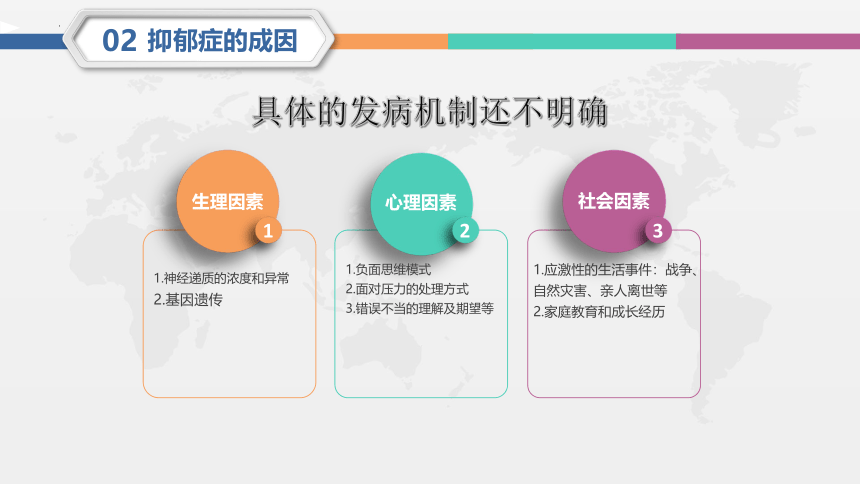 02 抑郁症的成因

具体的发病机制还不明确

生理因素
1
1.神经递质的浓度和异常
2.基因遗传

心理因素
2
1.负面思维模式
2.面对压力的处理方式
3.错误不当的理解及期望等

社会因素
3
1.应激性的生活事件：战争、自然灾害、亲人离世等
2.家庭教育和成长经历